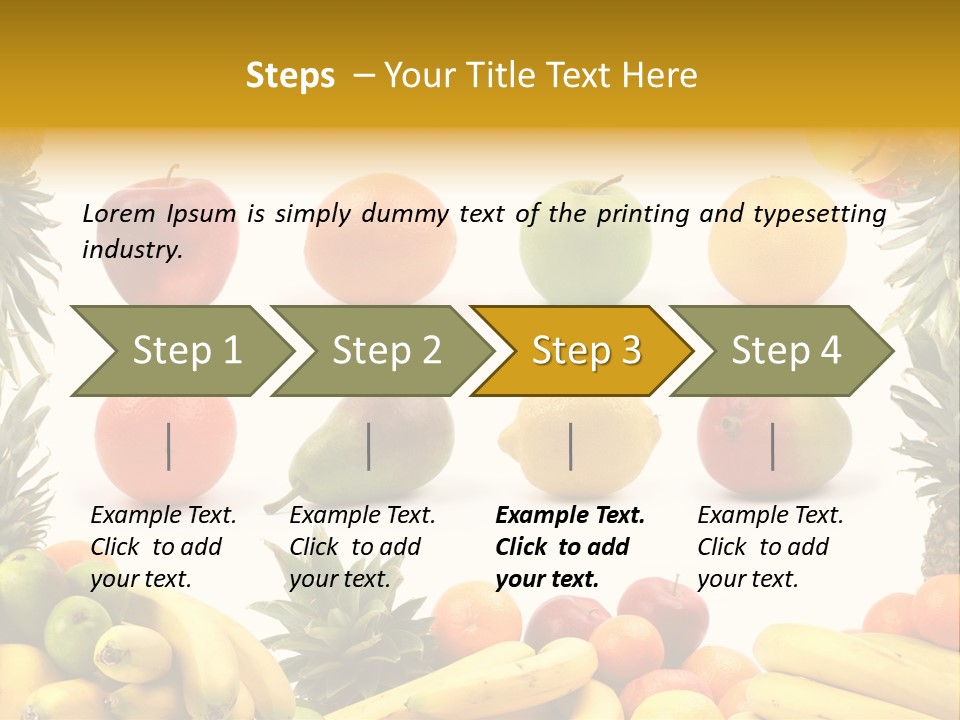 Steps – Your Title Text Here

Lorem Ipsum is simply dummy text of the printing and typesetting industry.

Step 1

Step 2

Step 3

Step 4

Example Text. Click to add your text.

Example Text. Click to add your text.

Example Text. Click to add your text.

Example Text. Click to add your text.